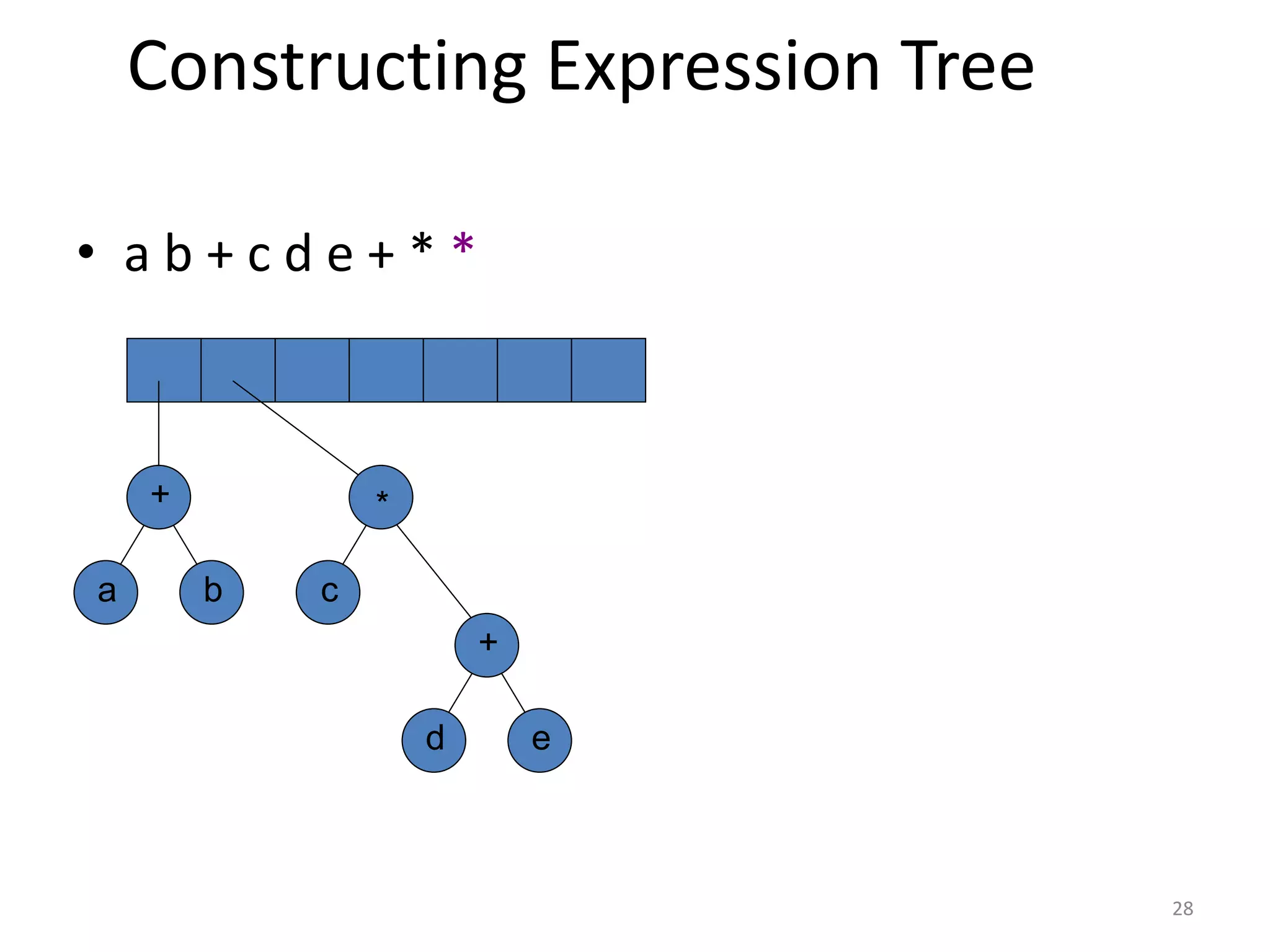 Constructing Expression Tree

• a b + c d e + * *

+

*

a

b

c

+

d

e

28